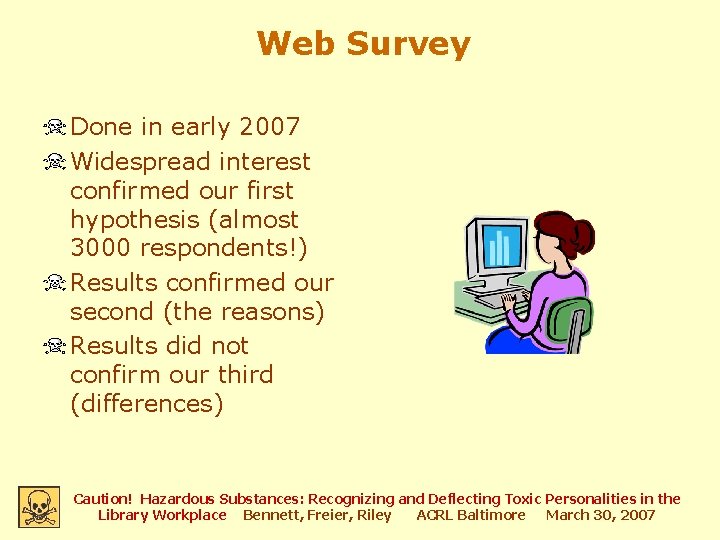 Web Survey

Done in early 2007

Widespread interest confirmed our first hypothesis (almost 3000 respondents!)

Results confirmed our second (the reasons)

Results did not confirm our third (differences)

Caution! Hazardous Substances: Recognizing and Deflecting Toxic Personalities in the Library Workplace Bennett, Freier, Riley ACRL Baltimore March 30, 2007